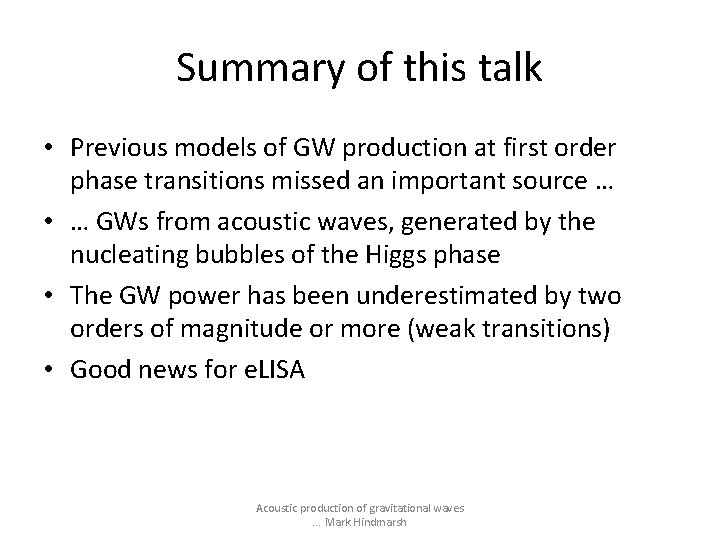 Summary of this talk

• Previous models of GW production at first order phase transitions missed an important source …

• … GWs from acoustic waves, generated by the nucleating bubbles of the Higgs phase

• The GW power has been underestimated by two orders of magnitude or more (weak transitions)

• Good news for eLISA

Acoustic production of gravitational waves … Mark Hindmarsh